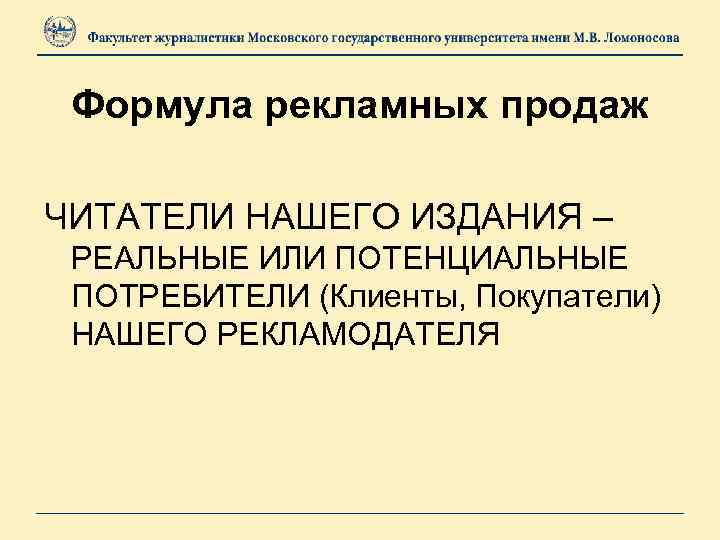 Факультет журналистики Московского государственного университета имени М.В. Ломоносова

Формула рекламных продаж

ЧИТАТЕЛИ НАШЕГО ИЗДАНИЯ – РЕАЛЬНЫЕ ИЛИ ПОТЕНЦИАЛЬНЫЕ ПОТРЕБИТЕЛИ (Клиенты, Покупатели) НАШЕГО РЕКЛАМОДАТЕЛЯ